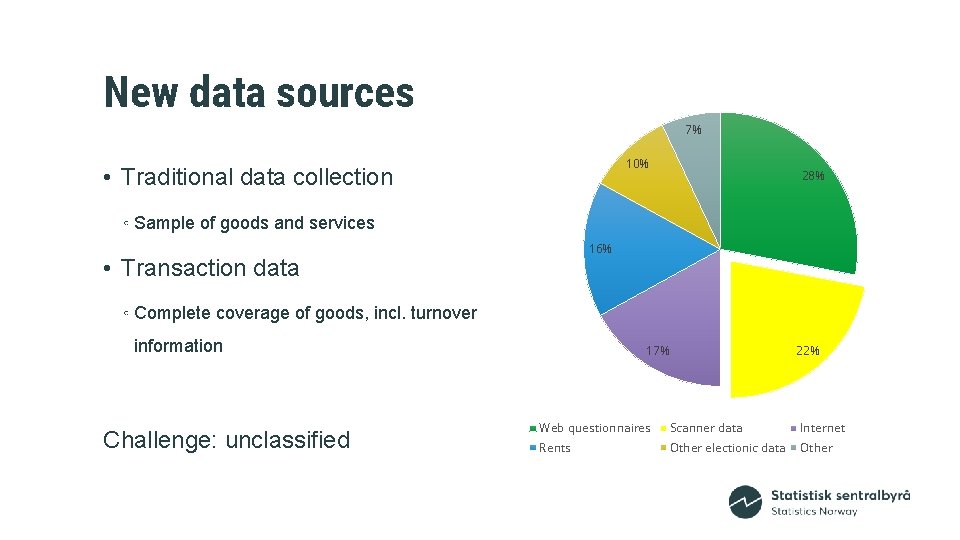 New data sources

• Traditional data collection

◦ Sample of goods and services

• Transaction data

◦ Complete coverage of goods, incl. turnover information

Challenge: unclassified

7%
10%
28%
16%
17%
22%

Web questionnaires
Scanner data
Internet
Rents
Other electionic data
Other

Statistisk sentralbyrå
Statistics Norway